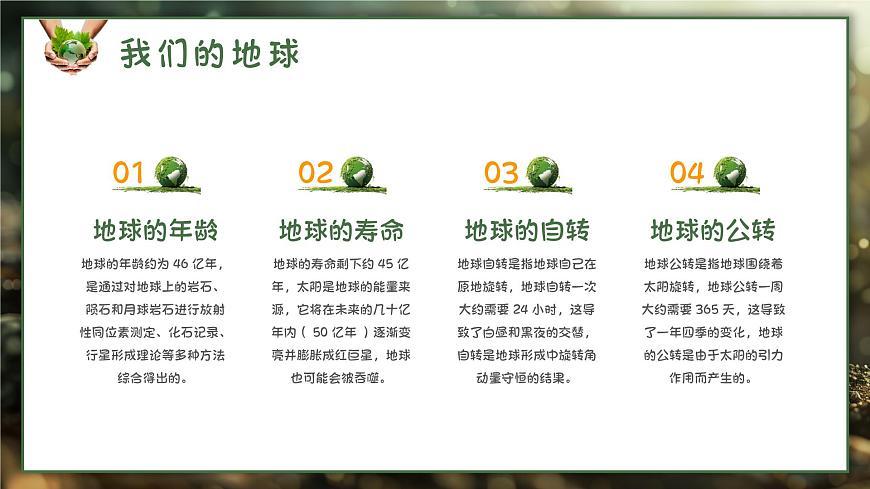 我们的地球

01

地球的年龄

地球的年龄约为 46 亿年，是通过对地球上的岩石、陨石和月球岩石进行放射性同位素测定、化石记录、行星形成理论等多种方法综合得出的。

02

地球的寿命

地球的寿命剩下约 45 亿年，太阳是地球的能量来源，它将在未来的几十亿年内（ 50 亿年 ）逐渐变亮并膨胀成红巨星，地球也可能会被吞噬。

03

地球的自转

地球自转是指地球自己在原地旋转，地球自转一次大约需要 24 小时，这导致了白昼和黑夜的交替，自转是地球形成中旋转角动量守恒的结果。

04

地球的公转

地球公转是指地球围绕着太阳旋转，地球公转一周大约需要 365 天，这导致了一年四季的变化，地球的公转是由于太阳的引力作用而产生的。